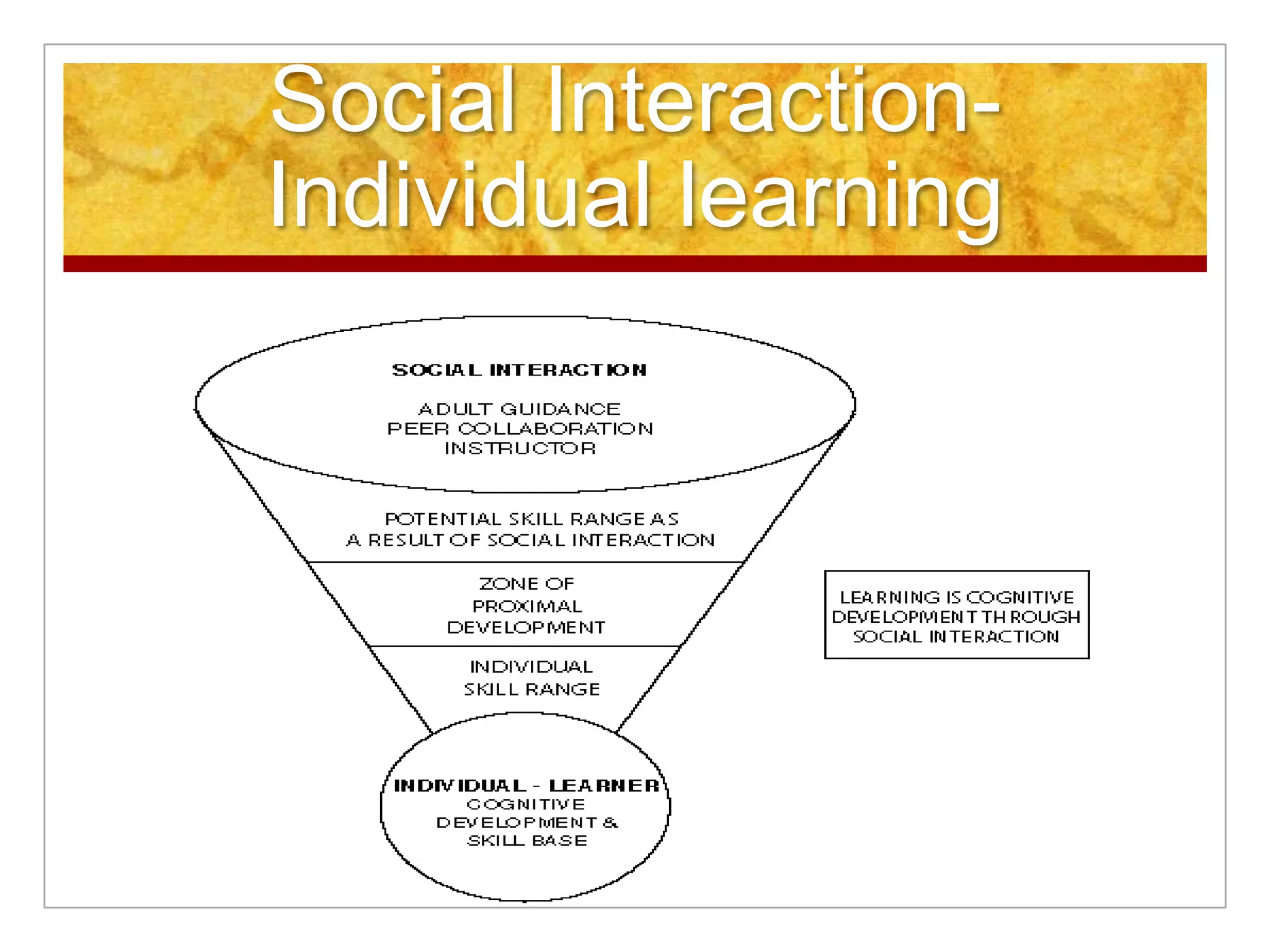 Social Interaction-Individual learning

SOCIAL INTERACTION

ADULT GUIDANCE
PEER COLLABORATION
INSTRUCTOR

POTENTIAL SKILL RANGE AS A RESULT OF SOCIAL INTERACTION

ZONE OF PROXIMAL DEVELOPMENT

INDIVIDUAL SKILL RANGE

INDIVIDUAL - LEARNER
COGNITIVE DEVELOPMENT & SKILL BASE

LEARNING IS COGNITIVE DEVELOPMENT THROUGH SOCIAL INTERACTION